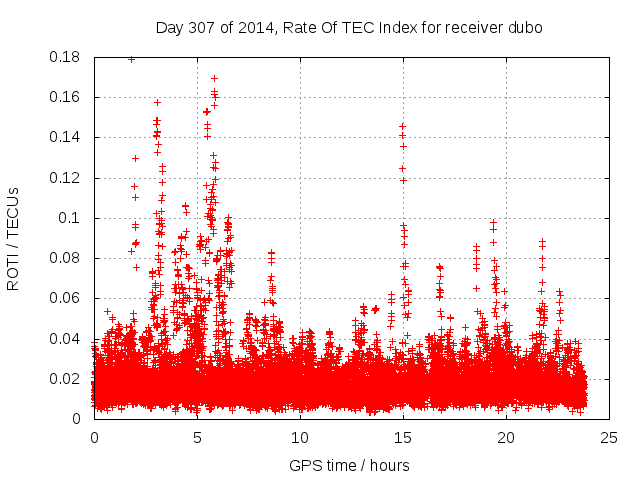 Day 307 of 2014, Rate Of TEC Index for receiver dubo

ROTI / TECUs

0.18
0.16
0.14
0.12
0.1
0.08
0.06
0.04
0.02
0

0
5
10
15
20
25

GPS time / hours